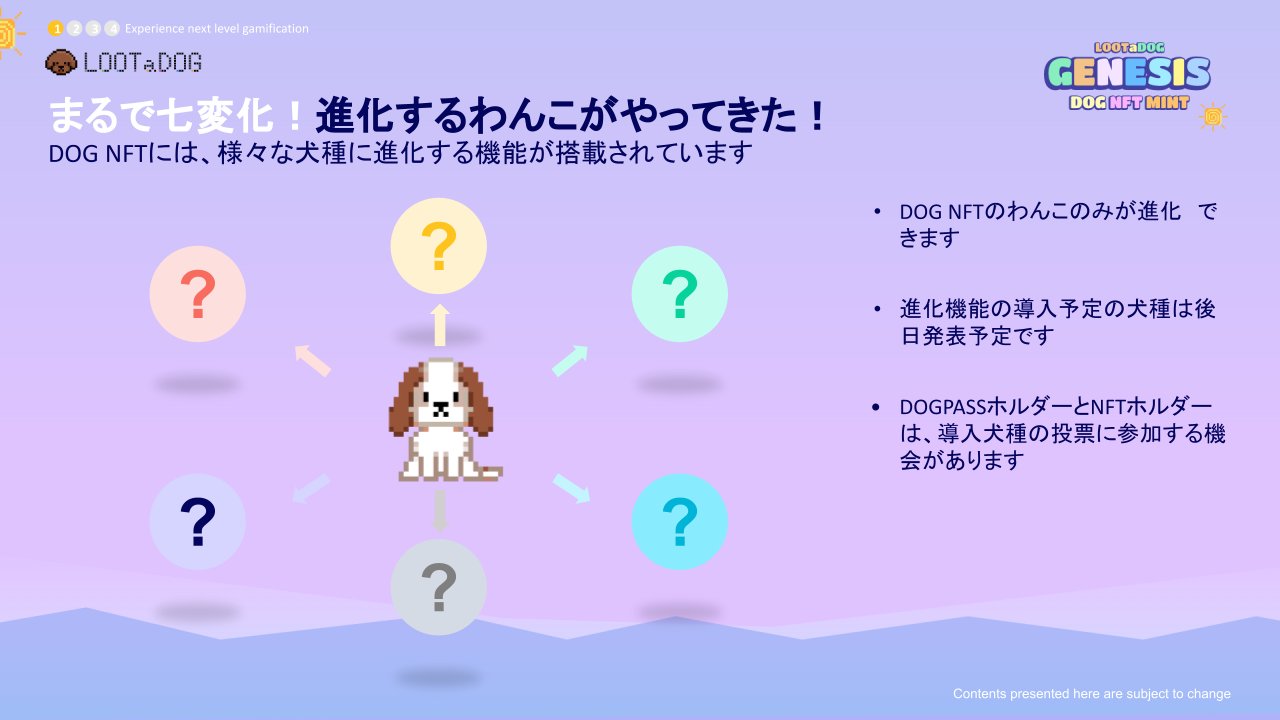 1 2 3 4 Experience next level gamification

LOOTaDOG

LOOTaDOG GENESIS DOG NFT MINT

まるで七変化！進化するわんこがやってきた！
DOG NFTには、様々な犬種に進化する機能が搭載されています

?
?
?
?
?
?

• DOG NFTのわんこのみが進化 できます

• 進化機能の導入予定の犬種は後日発表予定です

• DOGPASSホルダーとNFTホルダーは、導入犬種の投票に参加する機会があります

Contents presented here are subject to change